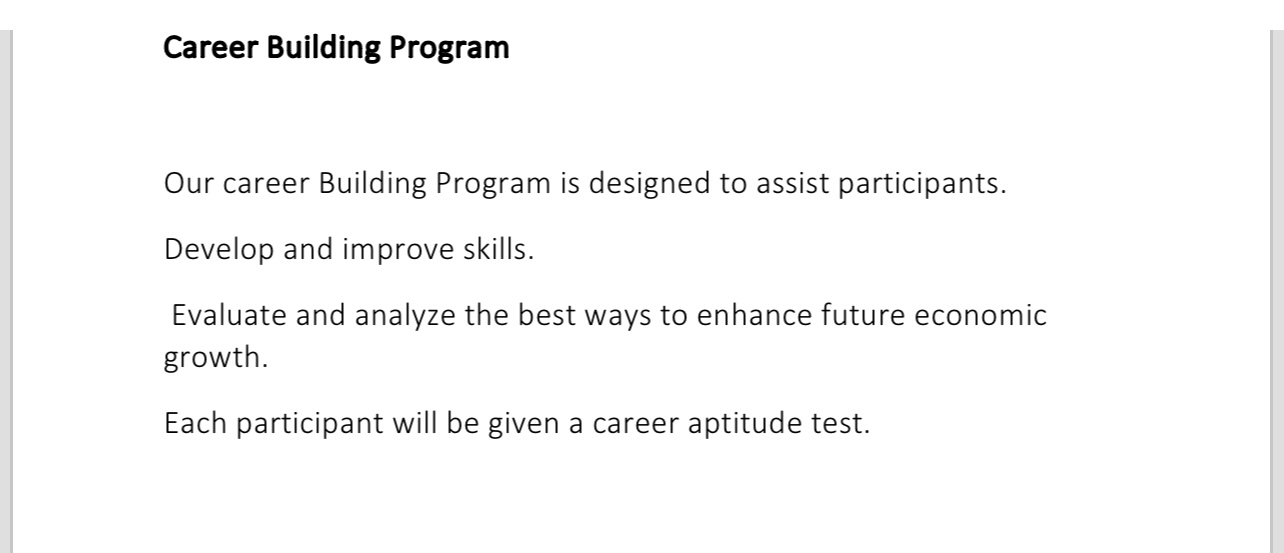 Career Building Program

Our career Building Program is designed to assist participants.

Develop and improve skills.

Evaluate and analyze the best ways to enhance future economic growth.

Each participant will be given a career aptitude test.